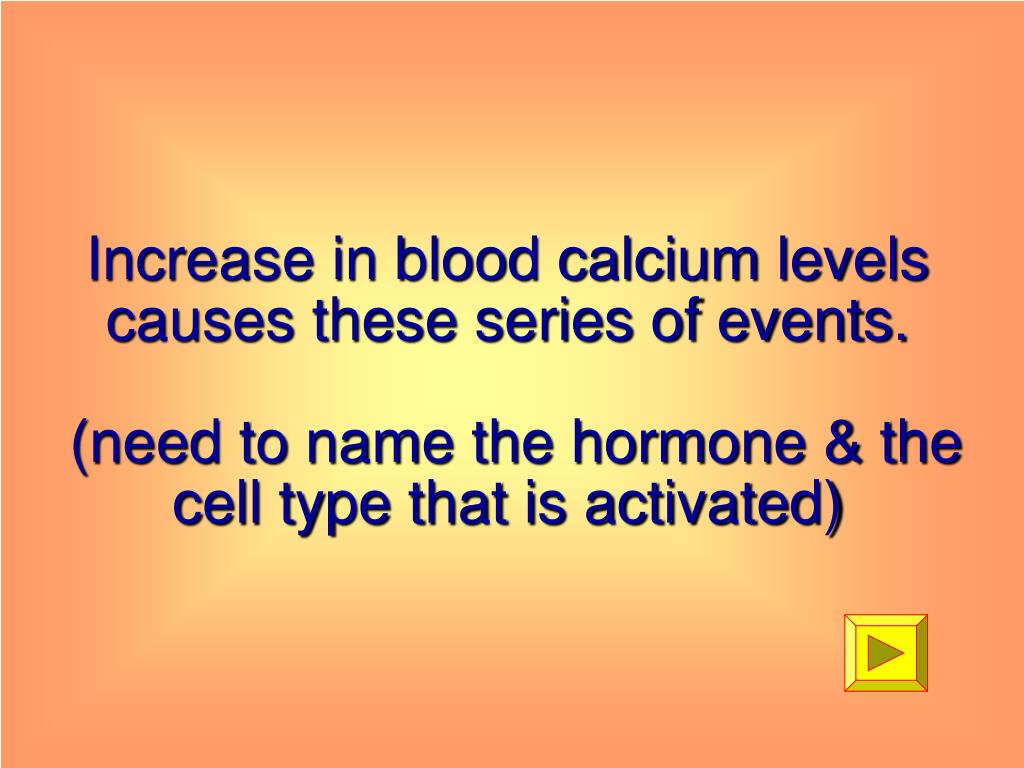 Increase in blood calcium levels causes these series of events.

(need to name the hormone & the cell type that is activated)